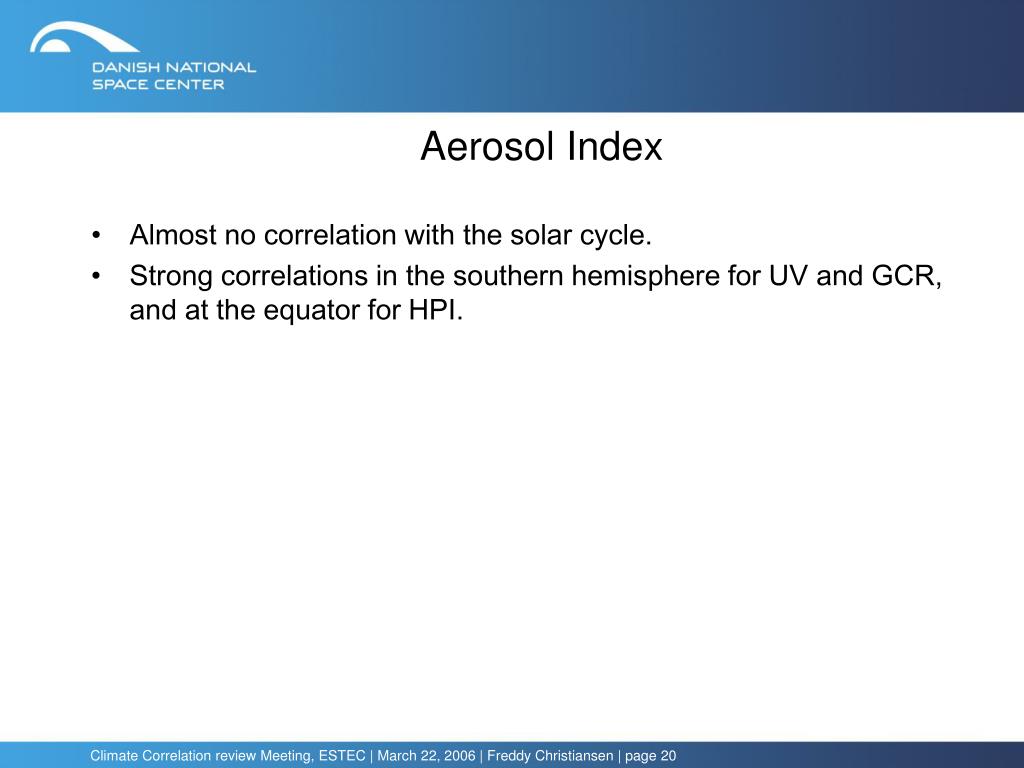 DANISH NATIONAL SPACE CENTER

Aerosol Index

• Almost no correlation with the solar cycle.
• Strong correlations in the southern hemisphere for UV and GCR, and at the equator for HPI.

Climate Correlation review Meeting, ESTEC | March 22, 2006 | Freddy Christiansen | page 20